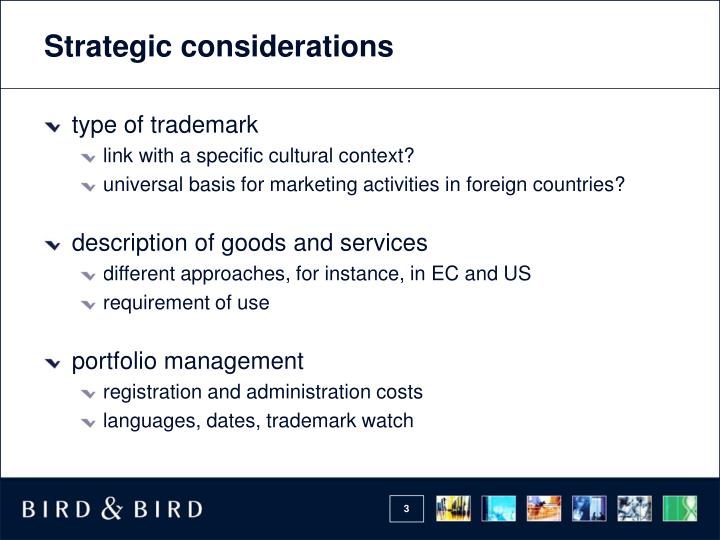 Strategic considerations

type of trademark
link with a specific cultural context?
universal basis for marketing activities in foreign countries?

description of goods and services
different approaches, for instance, in EC and US
requirement of use

portfolio management
registration and administration costs
languages, dates, trademark watch

BIRD & BIRD

3